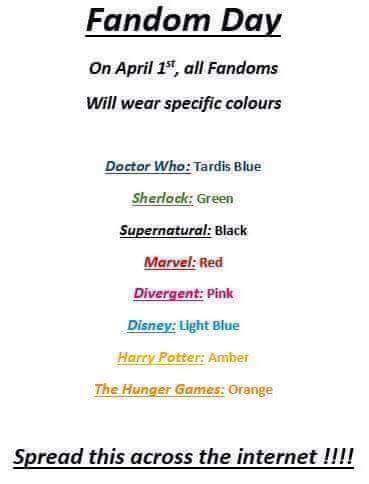 Fandom Day

On April 1$^{st}$, all Fandoms

Will wear specific colours

Doctor Who: Tardis Blue

Sherlock: Green

Supernatural: Black

Marvel: Red

Divergent: Pink

Disney: Light Blue

Harry Potter: Amber

The Hunger Games: Orange

Spread this across the internet !!!!